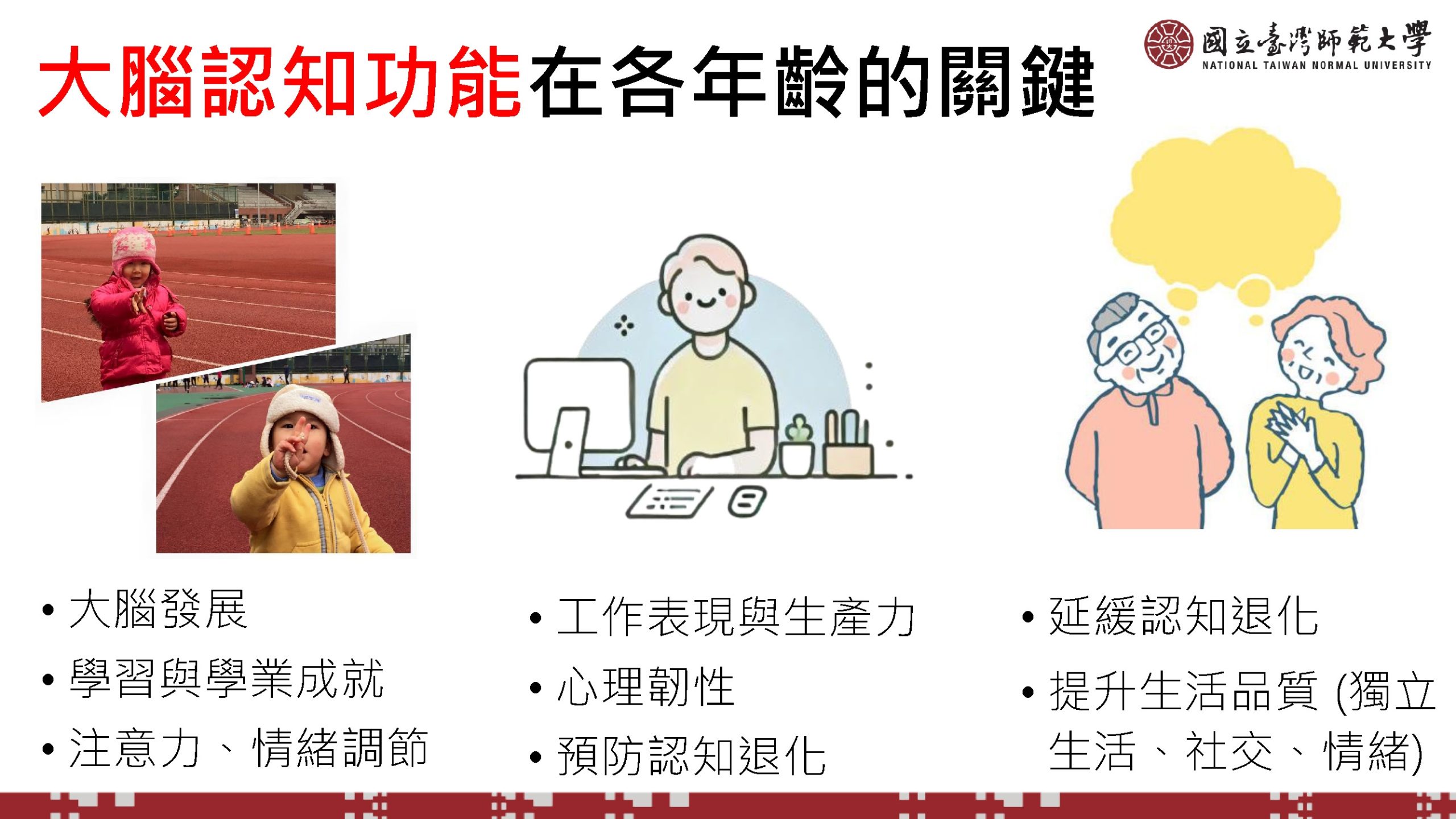 大腦認知功能在各年齡的關鍵

國立臺灣師範大學
NATIONAL TAIWAN NORMAL UNIVERSITY

• 大腦發展
• 學習與學業成就
• 注意力、情緒調節

• 工作表現與生產力
• 心理韌性
• 預防認知退化

• 延緩認知退化
• 提升生活品質 (獨立生活、社交、情緒)